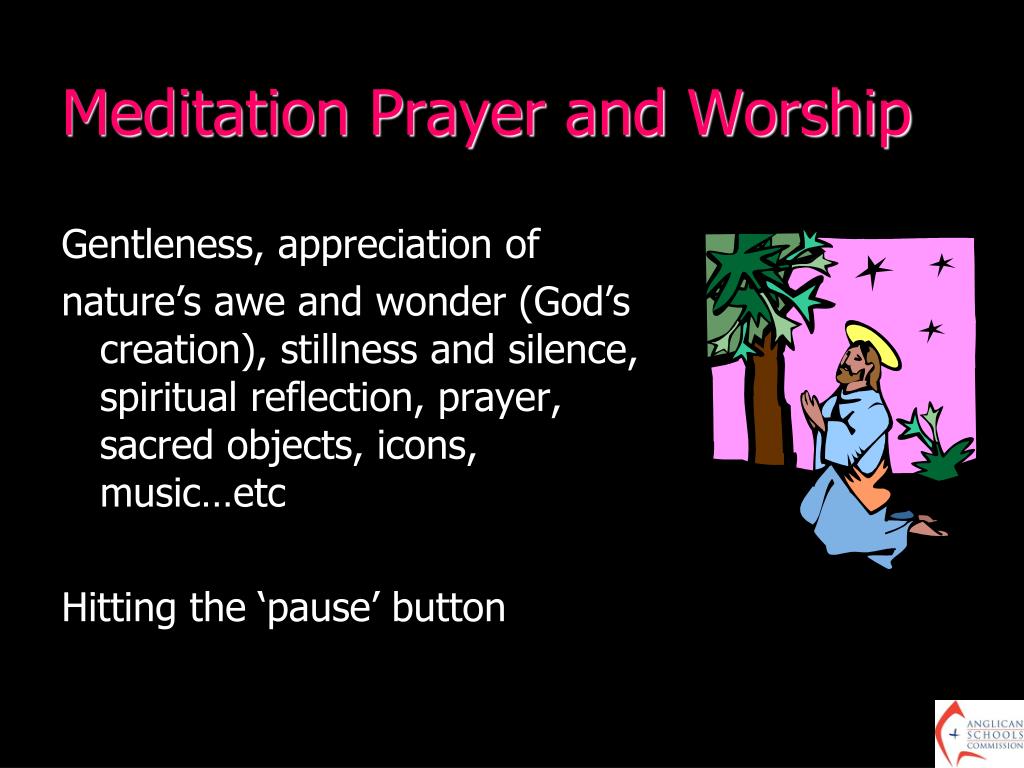 Meditation Prayer and Worship

Gentleness, appreciation of

nature’s awe and wonder (God’s creation), stillness and silence, spiritual reflection, prayer, sacred objects, icons, music…etc

Hitting the ‘pause’ button

ANGLICAN SCHOOLS COMMISSION